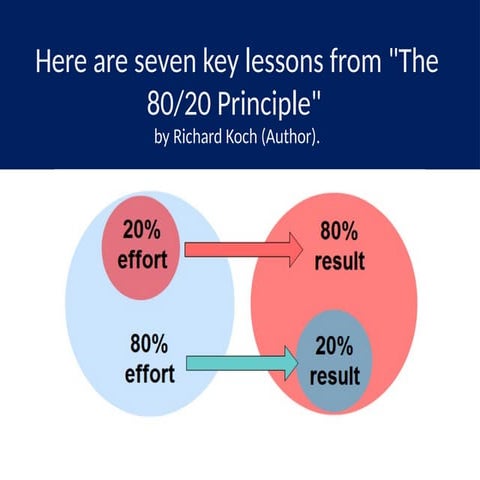 Here are seven key lessons from "The 80/20 Principle"
by Richard Koch (Author).

20% effort

80% result

80% effort

20% result